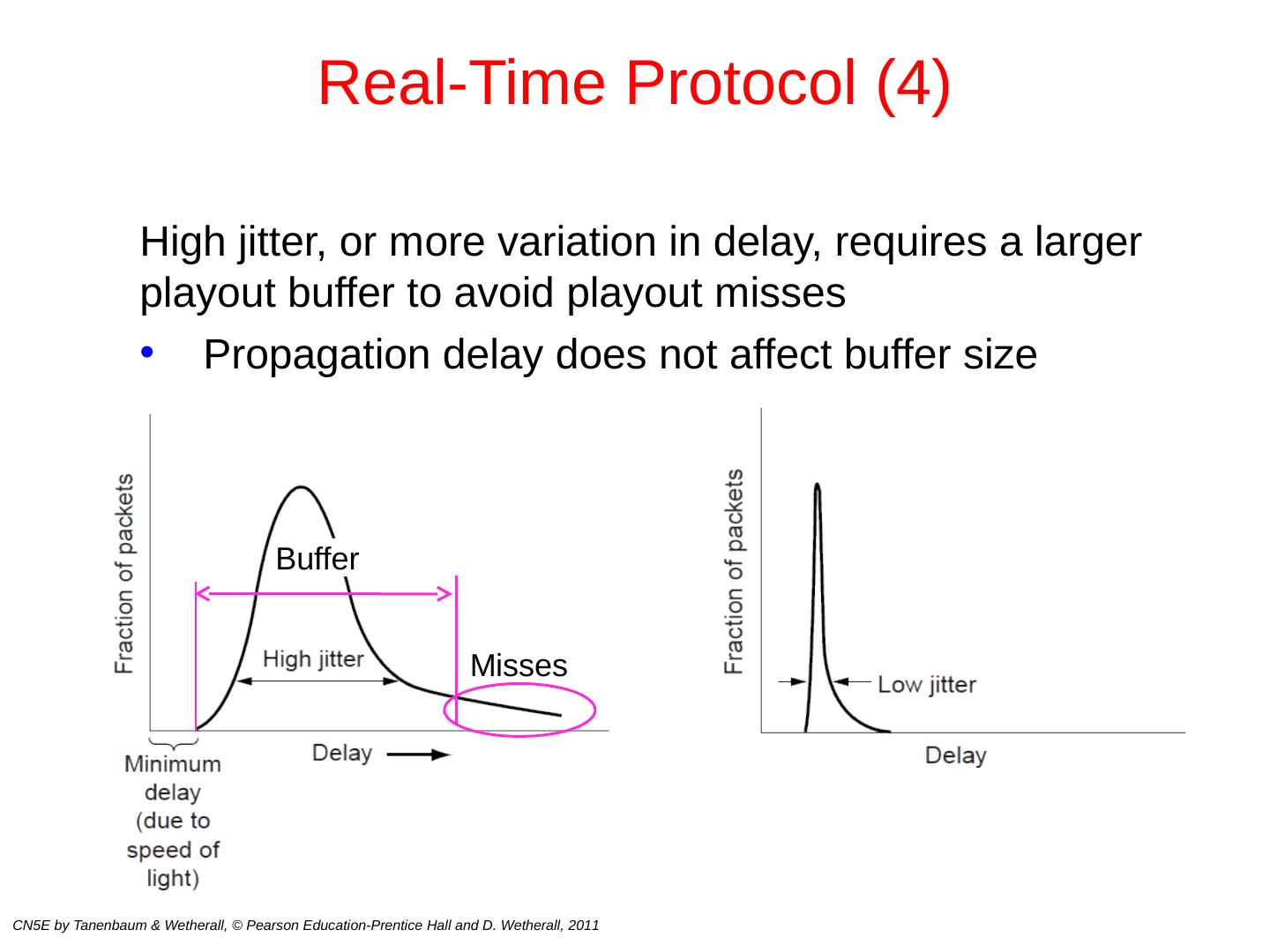 Real-Time Protocol (4)

High jitter, or more variation in delay, requires a larger playout buffer to avoid playout misses

• Propagation delay does not affect buffer size

Fraction of packets

Buffer

High jitter

Misses

Minimum delay (due to speed of light)

Delay

Fraction of packets

Low jitter

Delay

CN5E by Tanenbaum & Wetherall, © Pearson Education-Prentice Hall and D. Wetherall, 2011